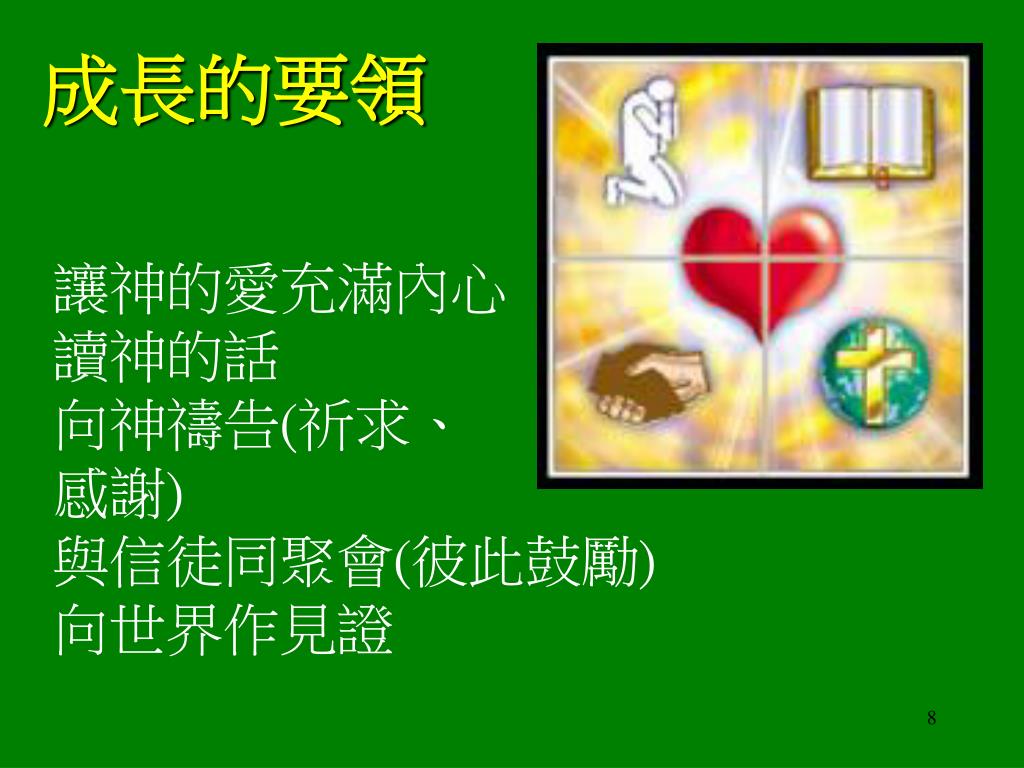 成長的要領

讓神的愛充滿內心
讀神的話
向神禱告(祈求、感謝)
與信徒同聚會(彼此鼓勵)
向世界作見證

8